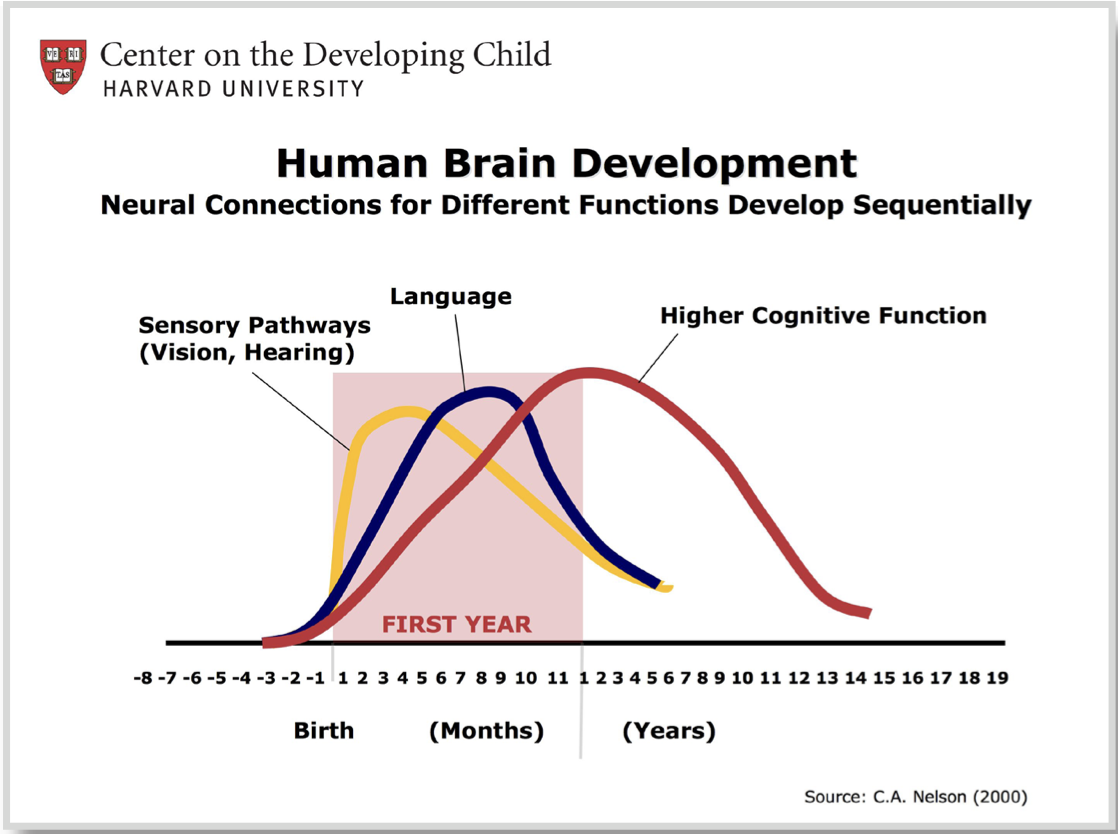 VE RI TAS

Center on the Developing Child
HARVARD UNIVERSITY

Human Brain Development
Neural Connections for Different Functions Develop Sequentially

Sensory Pathways (Vision, Hearing)

Language

Higher Cognitive Function

FIRST YEAR

-8 -7 -6 -5 -4 -3 -2 -1 1 2 3 4 5 6 7 8 9 10 11 1 2 3 4 5 6 7 8 9 10 11 12 13 14 15 16 17 18 19

Birth (Months) (Years)

Source: C.A. Nelson (2000)